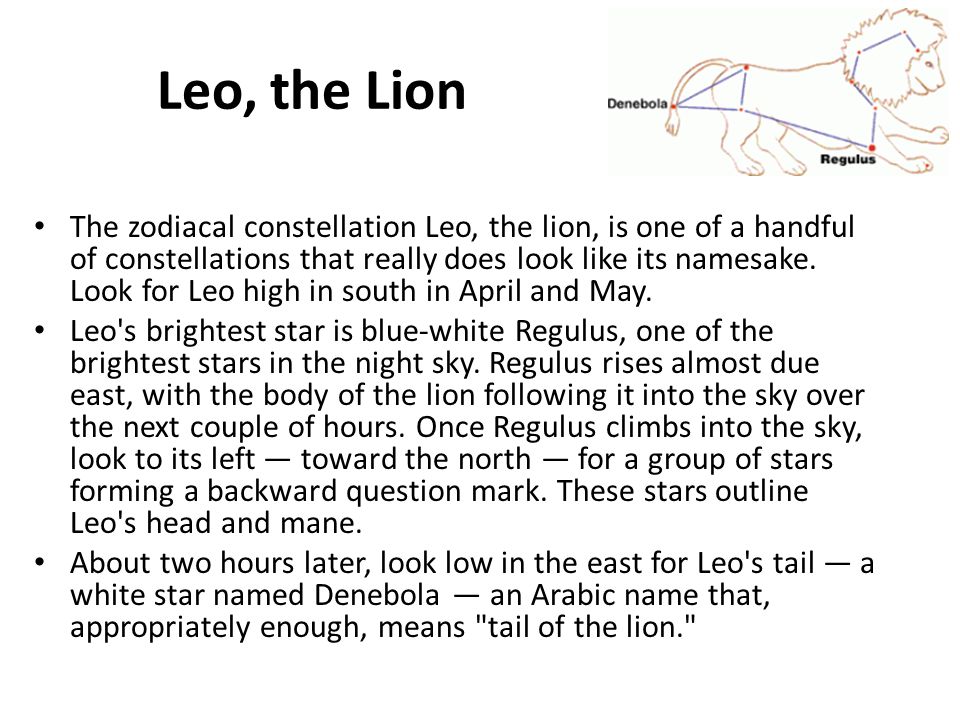 Leo, the Lion

Denebola

Regulus

• The zodiacal constellation Leo, the lion, is one of a handful of constellations that really does look like its namesake. Look for Leo high in south in April and May.
• Leo's brightest star is blue-white Regulus, one of the brightest stars in the night sky. Regulus rises almost due east, with the body of the lion following it into the sky over the next couple of hours. Once Regulus climbs into the sky, look to its left — toward the north — for a group of stars forming a backward question mark. These stars outline Leo's head and mane.
• About two hours later, look low in the east for Leo's tail — a white star named Denebola — an Arabic name that, appropriately enough, means "tail of the lion."